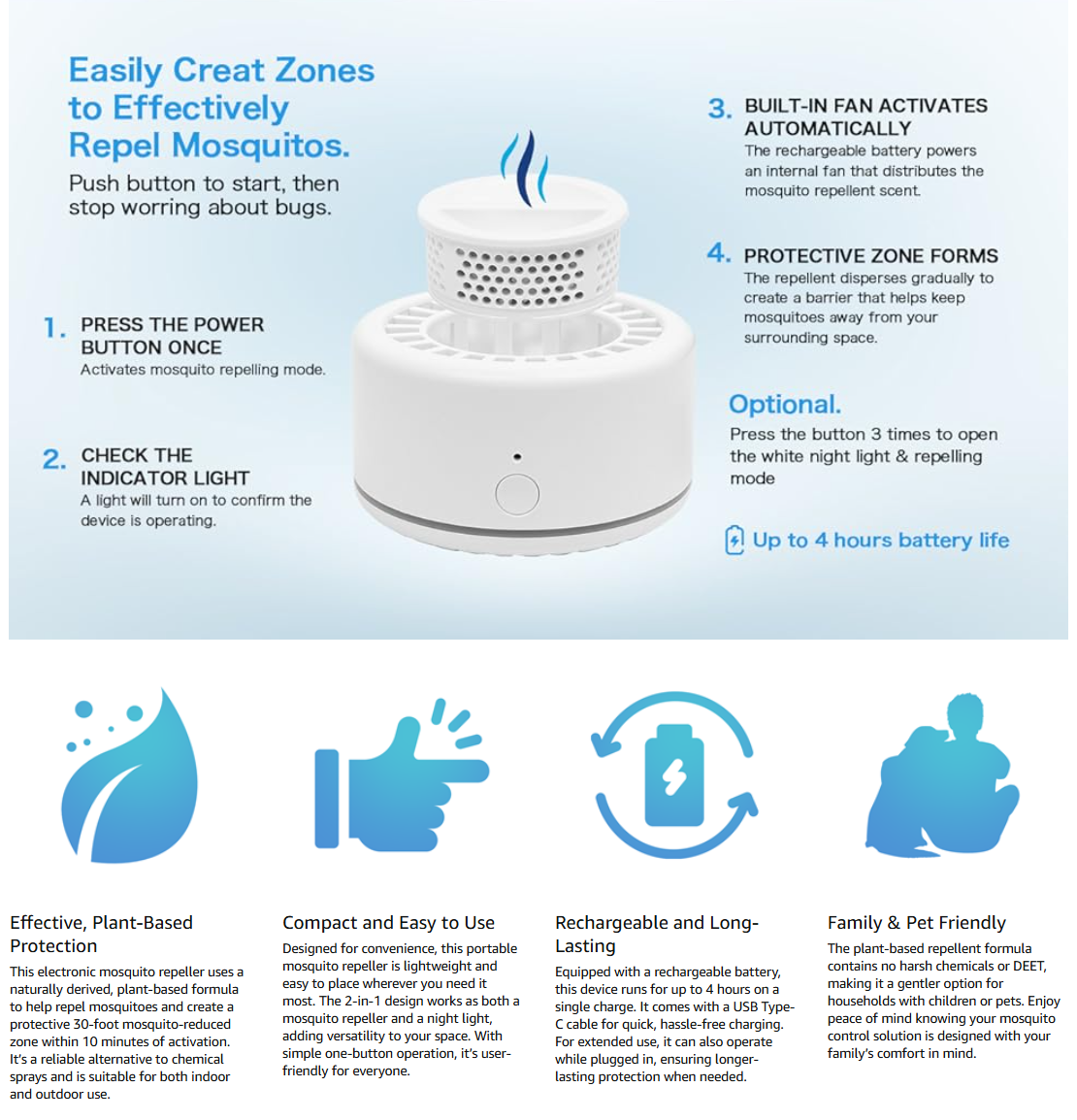 Easily Creat Zones to Effectively Repel Mosquitos.

Push button to start, then stop worring about bugs.

1. PRESS THE POWER BUTTON ONCE
Activates mosquito repelling mode.

2. CHECK THE INDICATOR LIGHT
A light will turn on to confirm the device is operating.

3. BUILT-IN FAN ACTIVATES AUTOMATICALLY
The rechargeable battery powers an internal fan that distributes the mosquito repellent scent.

4. PROTECTIVE ZONE FORMS
The repellent disperses gradually to create a barrier that helps keep mosquitoes away from your surrounding space.

Optional.
Press the button 3 times to open the white night light & repelling mode

Up to 4 hours battery life

Effective, Plant-Based Protection
This electronic mosquito repeller uses a naturally derived, plant-based formula to help repel mosquitoes and create a protective 30-foot mosquito-reduced zone within 10 minutes of activation. It's a reliable alternative to chemical sprays and is suitable for both indoor and outdoor use.

Compact and Easy to Use
Designed for convenience, this portable mosquito repeller is lightweight and easy to place wherever you need it most. The 2-in-1 design works as both a mosquito repeller and a night light, adding versatility to your space. With simple one-button operation, it's user-friendly for everyone.

Rechargeable and Long-Lasting
Equipped with a rechargeable battery, this device runs for up to 4 hours on a single charge. It comes with a USB Type-C cable for quick, hassle-free charging. For extended use, it can also operate while plugged in, ensuring longer-lasting protection when needed.

Family & Pet Friendly
The plant-based repellent formula contains no harsh chemicals or DEET, making it a gentler option for households with children or pets. Enjoy peace of mind knowing your mosquito control solution is designed with your family's comfort in mind.